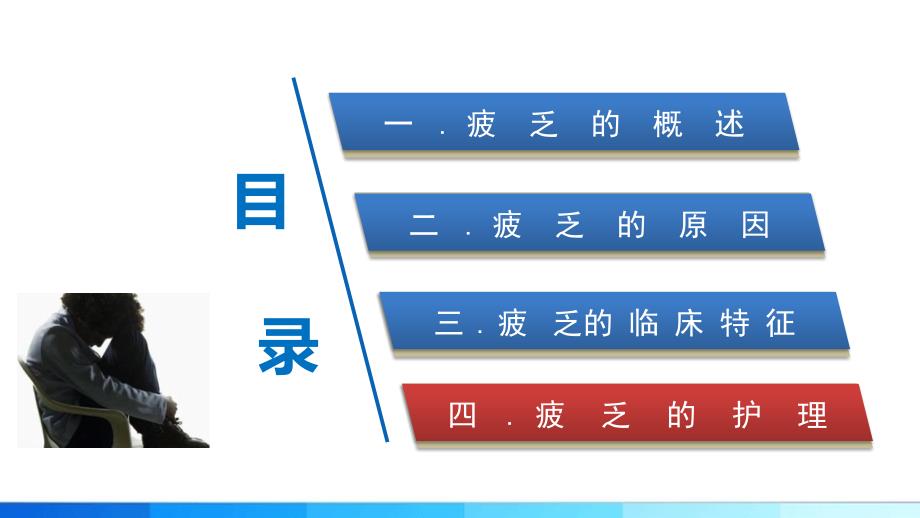 目

录

一．疲乏的概述

二．疲乏的原因

三．疲乏的临床特征

四．疲乏的护理